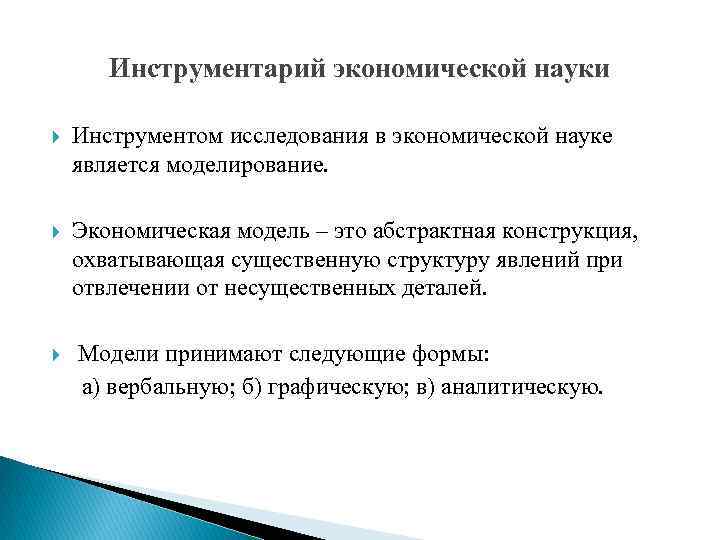 Инструментарий экономической науки

Инструментом исследования в экономической науке является моделирование.

Экономическая модель – это абстрактная конструкция, охватывающая существенную структуру явлений при отвлечении от несущественных деталей.

Модели принимают следующие формы:
а) вербальную; б) графическую; в) аналитическую.